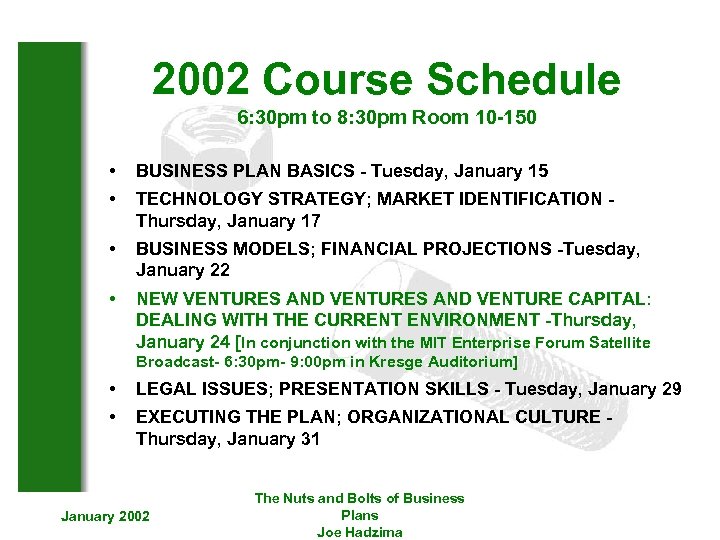 2002 Course Schedule
6:30pm to 8:30pm Room 10-150

• BUSINESS PLAN BASICS - Tuesday, January 15
• TECHNOLOGY STRATEGY; MARKET IDENTIFICATION - Thursday, January 17
• BUSINESS MODELS; FINANCIAL PROJECTIONS -Tuesday, January 22
• NEW VENTURES AND VENTURES AND VENTURE CAPITAL: DEALING WITH THE CURRENT ENVIRONMENT -Thursday, January 24 [In conjunction with the MIT Enterprise Forum Satellite Broadcast- 6:30pm- 9:00pm in Kresge Auditorium]
• LEGAL ISSUES; PRESENTATION SKILLS - Tuesday, January 29
• EXECUTING THE PLAN; ORGANIZATIONAL CULTURE - Thursday, January 31

January 2002

The Nuts and Bolts of Business Plans
Joe Hadzima